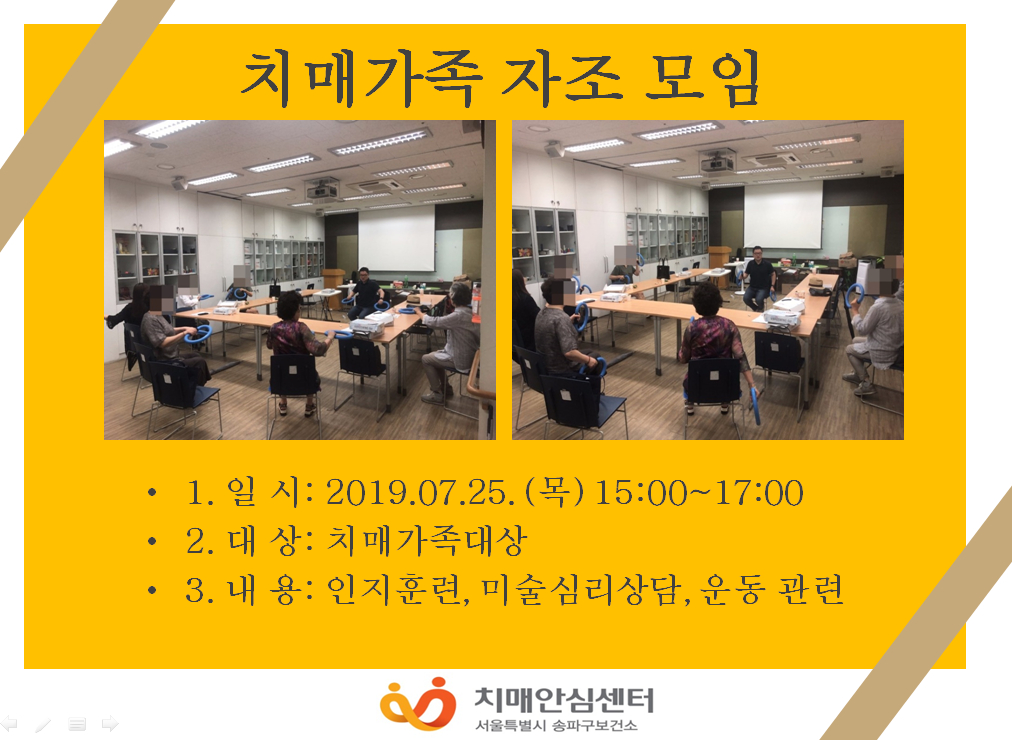 치매가족 자조 모임

• 1. 일 시: 2019.07.25.(목) 15:00~17:00
• 2. 대 상: 치매가족대상
• 3. 내 용: 인지훈련, 미술심리상담, 운동 관련

치매안심센터
서울특별시 송파구보건소